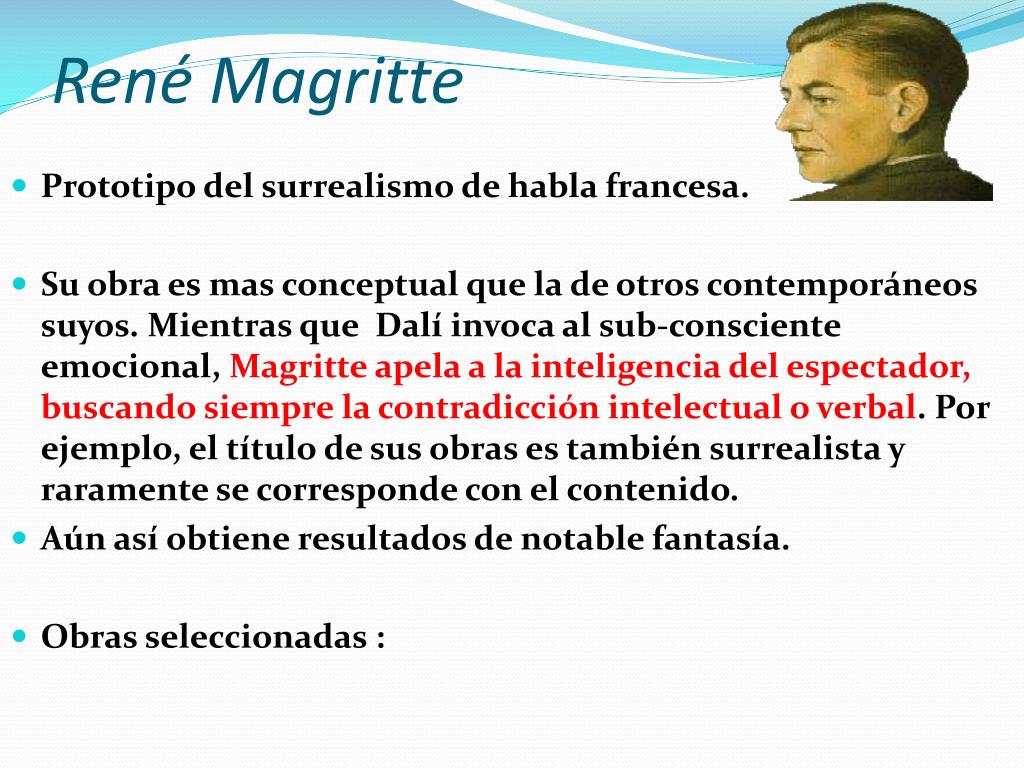 René Magritte

Prototipo del surrealismo de habla francesa.

Su obra es mas conceptual que la de otros contemporáneos suyos. Mientras que Dalí invoca al sub-consciente emocional, Magritte apela a la inteligencia del espectador, buscando siempre la contradicción intelectual o verbal. Por ejemplo, el título de sus obras es también surrealista y raramente se corresponde con el contenido.

Aún así obtiene resultados de notable fantasía.

Obras seleccionadas :